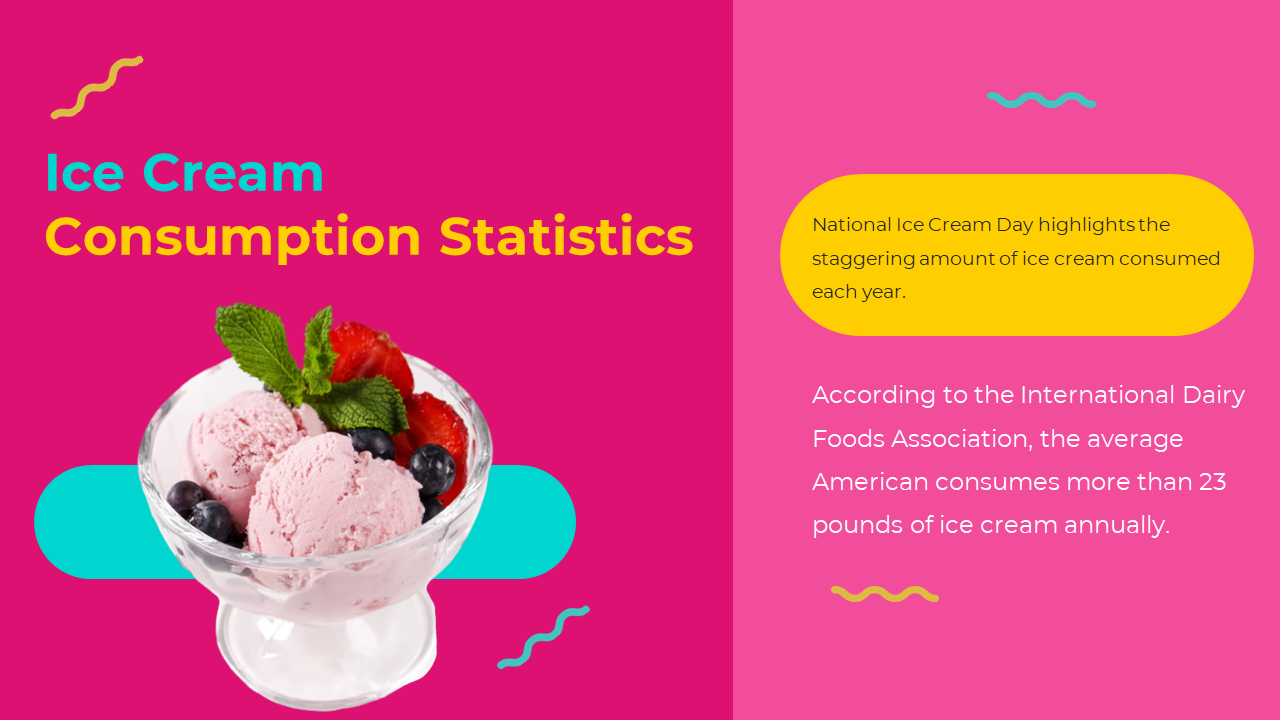 Ice Cream
Consumption Statistics

National Ice Cream Day highlights the staggering amount of ice cream consumed each year.

According to the International Dairy Foods Association, the average American consumes more than 23 pounds of ice cream annually.